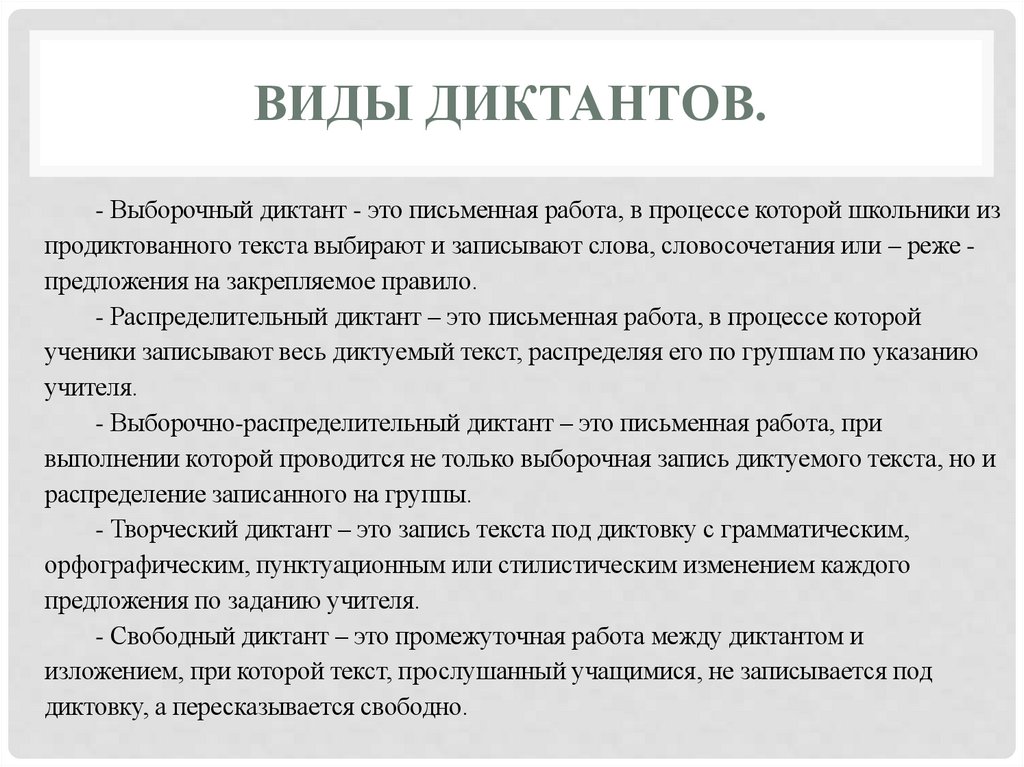 ВИДЫ ДИКТАНТОВ.

- Выборочный диктант - это письменная работа, в процессе которой школьники из продиктованного текста выбирают и записывают слова, словосочетания или – реже - предложения на закрепляемое правило.

- Распределительный диктант – это письменная работа, в процессе которой ученики записывают весь диктуемый текст, распределяя его по группам по указанию учителя.

- Выборочно-распределительный диктант – это письменная работа, при выполнении которой проводится не только выборочная запись диктуемого текста, но и распределение записанного на группы.

- Творческий диктант – это запись текста под диктовку с грамматическим, орфографическим, пунктуационным или стилистическим изменением каждого предложения по заданию учителя.

- Свободный диктант – это промежуточная работа между диктантом и изложением, при которой текст, прослушанный учащимися, не записывается под диктовку, а пересказывается свободно.